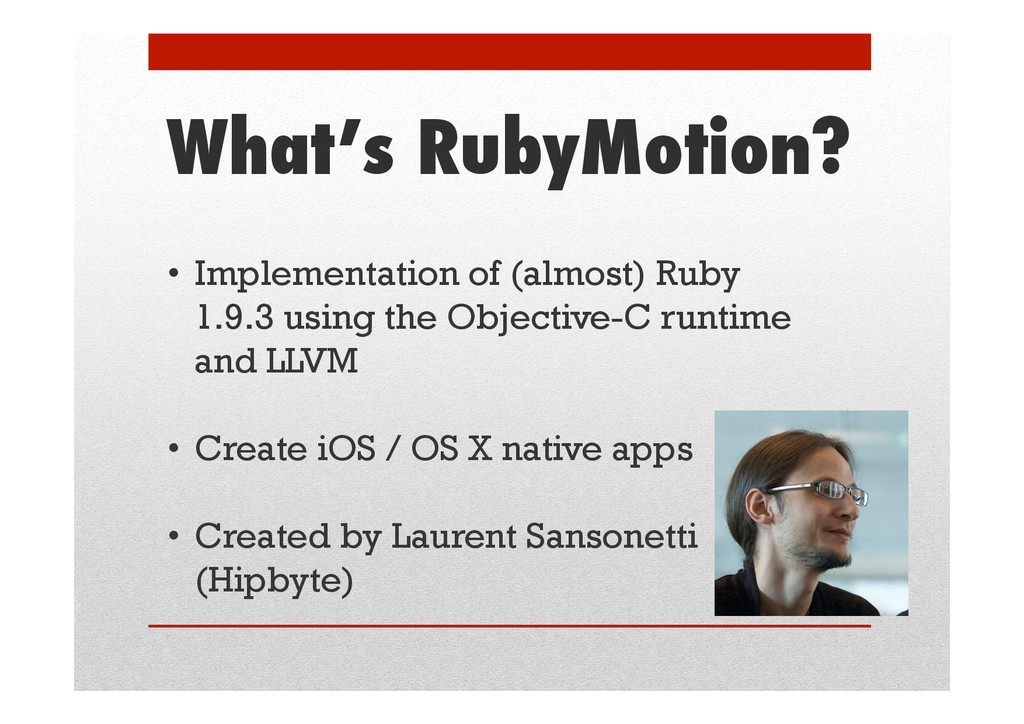 What's RubyMotion?

• Implementation of (almost) Ruby 1.9.3 using the Objective-C runtime and LLVM

• Create iOS / OS X native apps

• Created by Laurent Sansonetti (Hipbyte)